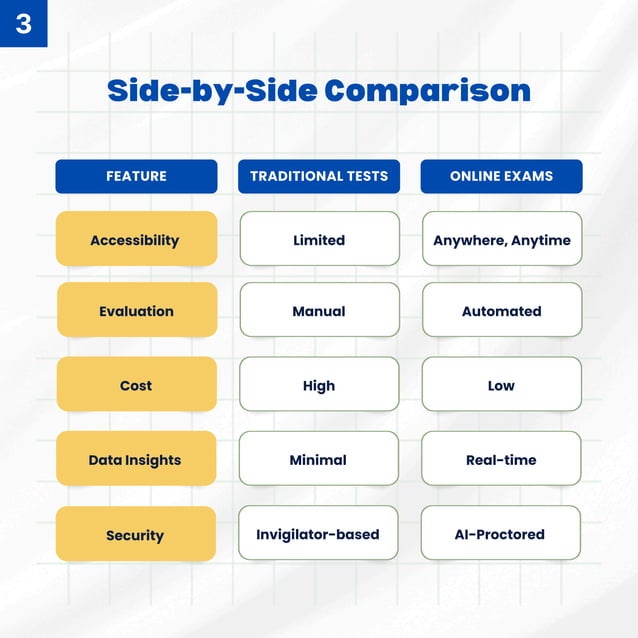 3

Side-by-Side Comparison

| FEATURE | TRADITIONAL TESTS | ONLINE EXAMS |
|---|---|---|
| Accessibility | Limited | Anywhere, Anytime |
| Evaluation | Manual | Automated |
| Cost | High | Low |
| Data Insights | Minimal | Real-time |
| Security | Invigilator-based | AI-Proctored |